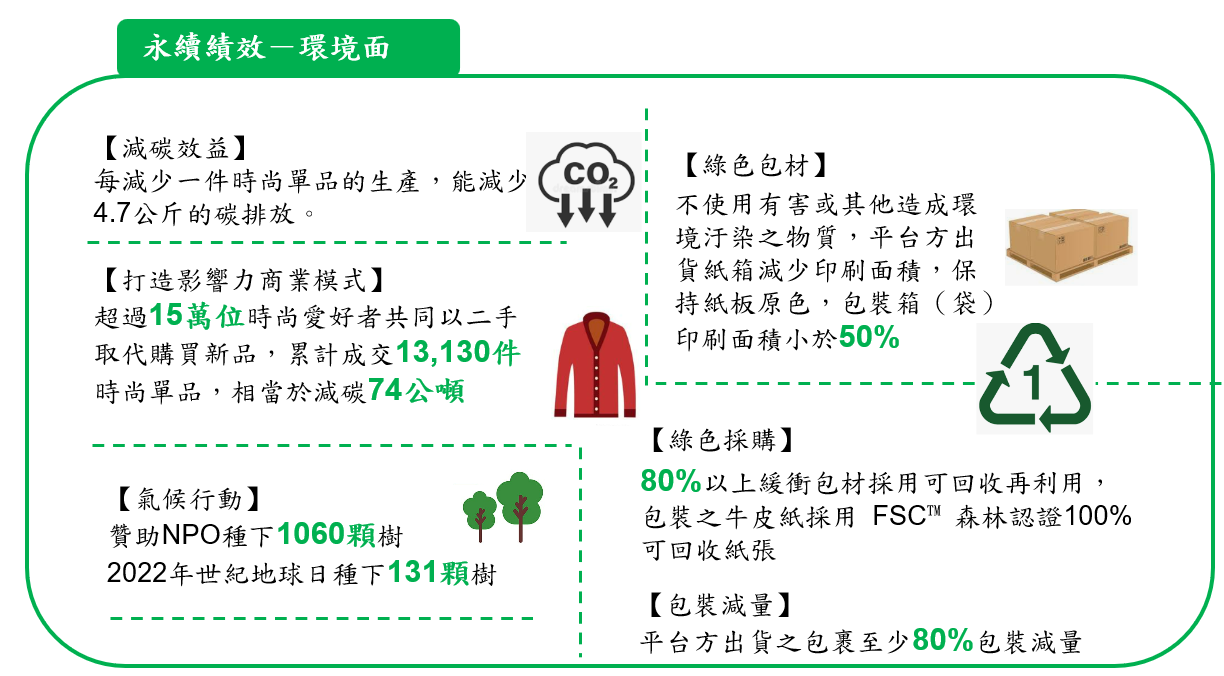 永續績效－環境面

【減碳效益】
每減少一件時尚單品的生產，能減少4.7公斤的碳排放。

$CO_2$

【打造影響力商業模式】
超過15萬位時尚愛好者共同以二手取代購買新品，累計成交13,130件時尚單品，相當於減碳74公噸

【氣候行動】
贊助NPO種下1060顆樹
2022年世紀地球日種下131顆樹

【綠色包材】
不使用有害或其他造成環境汙染之物質，平台方出貨紙箱減少印刷面積，保持紙板原色，包裝箱（袋）印刷面積小於50%

1

【綠色採購】
80%以上緩衝包材採用可回收再利用，包裝之牛皮紙採用 FSC™ 森林認證100%可回收紙張

【包裝減量】
平台方出貨之包裹至少80%包裝減量